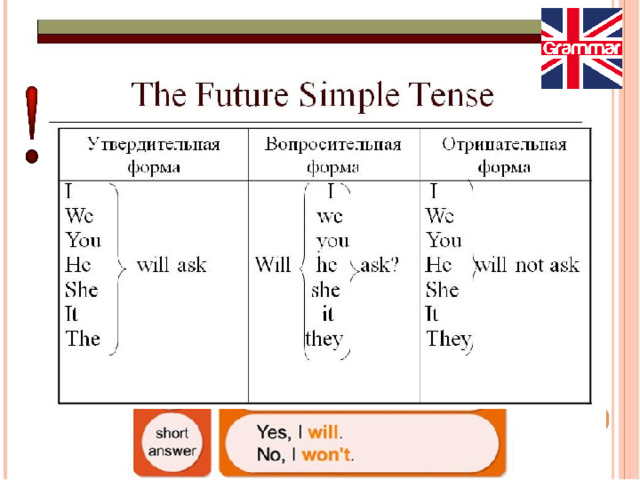 Grammar

!

The Future Simple Tense

| Утвердительная форма | Вопросительная форма | Отрицательная форма |
|---|---|---|
| I We You He She It The will ask | Will I we you he she it they ask? | I We You He She It They will not ask |

short answer

Yes, I will.
No, I won't.